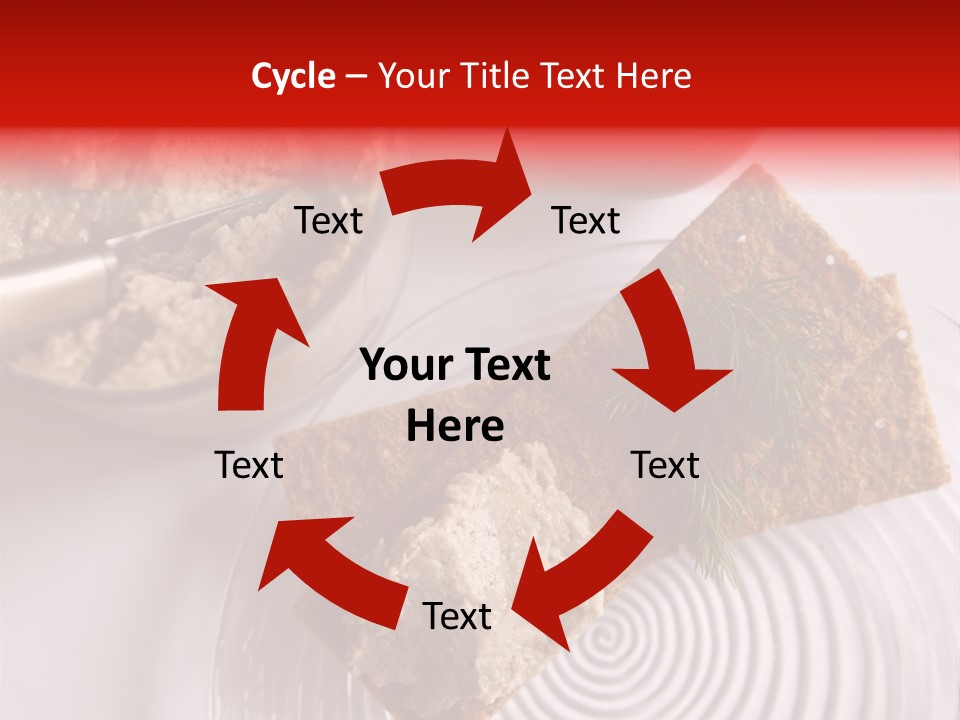 Cycle – Your Title Text Here

Text

Text

Your Text Here

Text

Text

Text